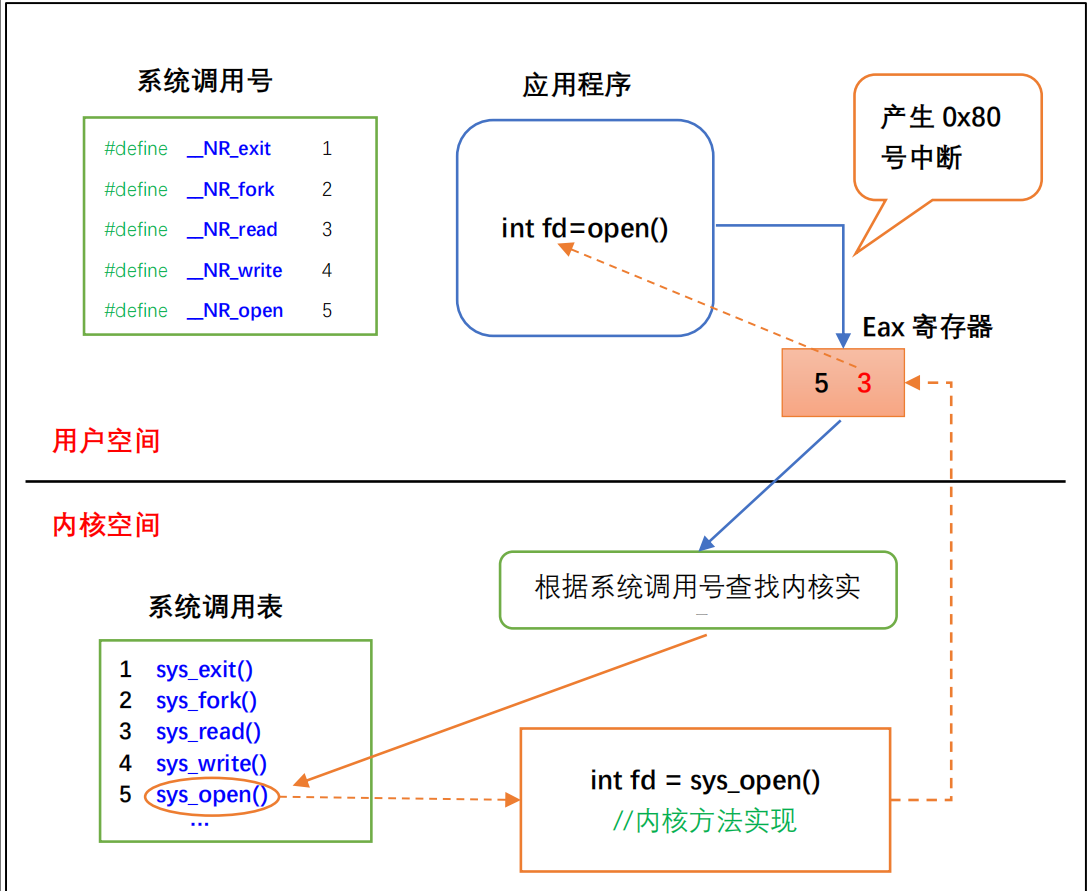 系统调用号

#define __NR_exit 1
#define __NR_fork 2
#define __NR_read 3
#define __NR_write 4
#define __NR_open 5

应用程序

int fd=open()

产生 0x80 号中断

Eax 寄存器

5 3

用户空间

内核空间

根据系统调用号查找内核实

系统调用表

1 sys_exit()
2 sys_fork()
3 sys_read()
4 sys_write()
5 sys_open()
...

int fd = sys_open()
//内核方法实现